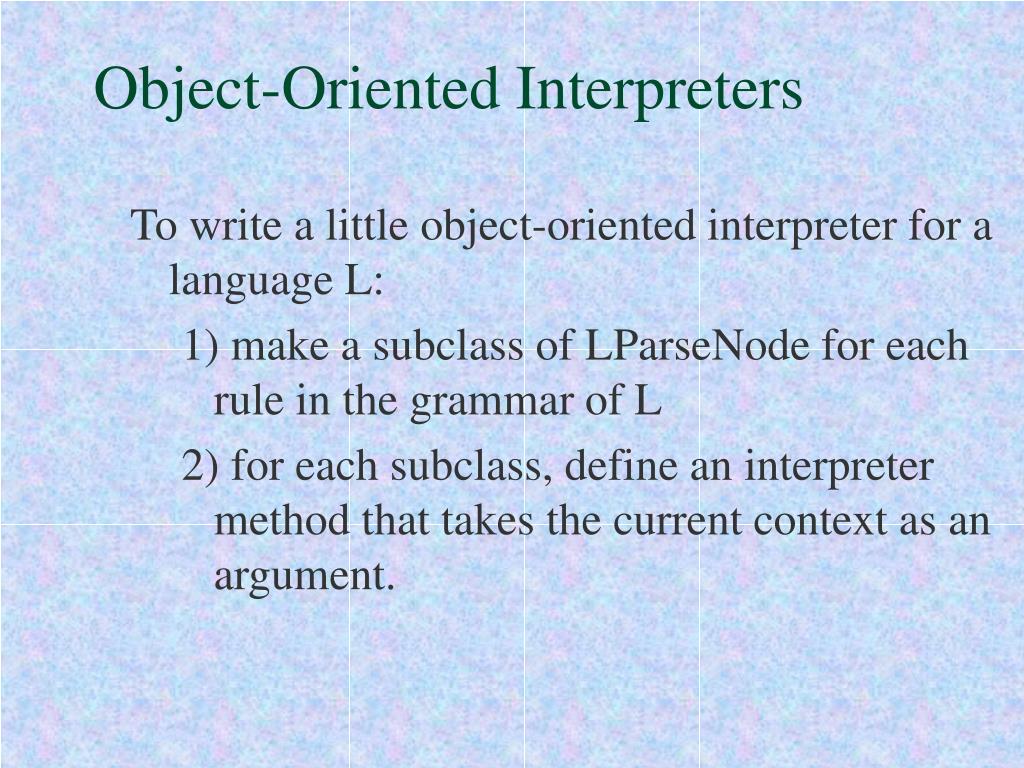 Object-Oriented Interpreters

To write a little object-oriented interpreter for a language L:

1) make a subclass of LParseNode for each rule in the grammar of L

2) for each subclass, define an interpreter method that takes the current context as an argument.